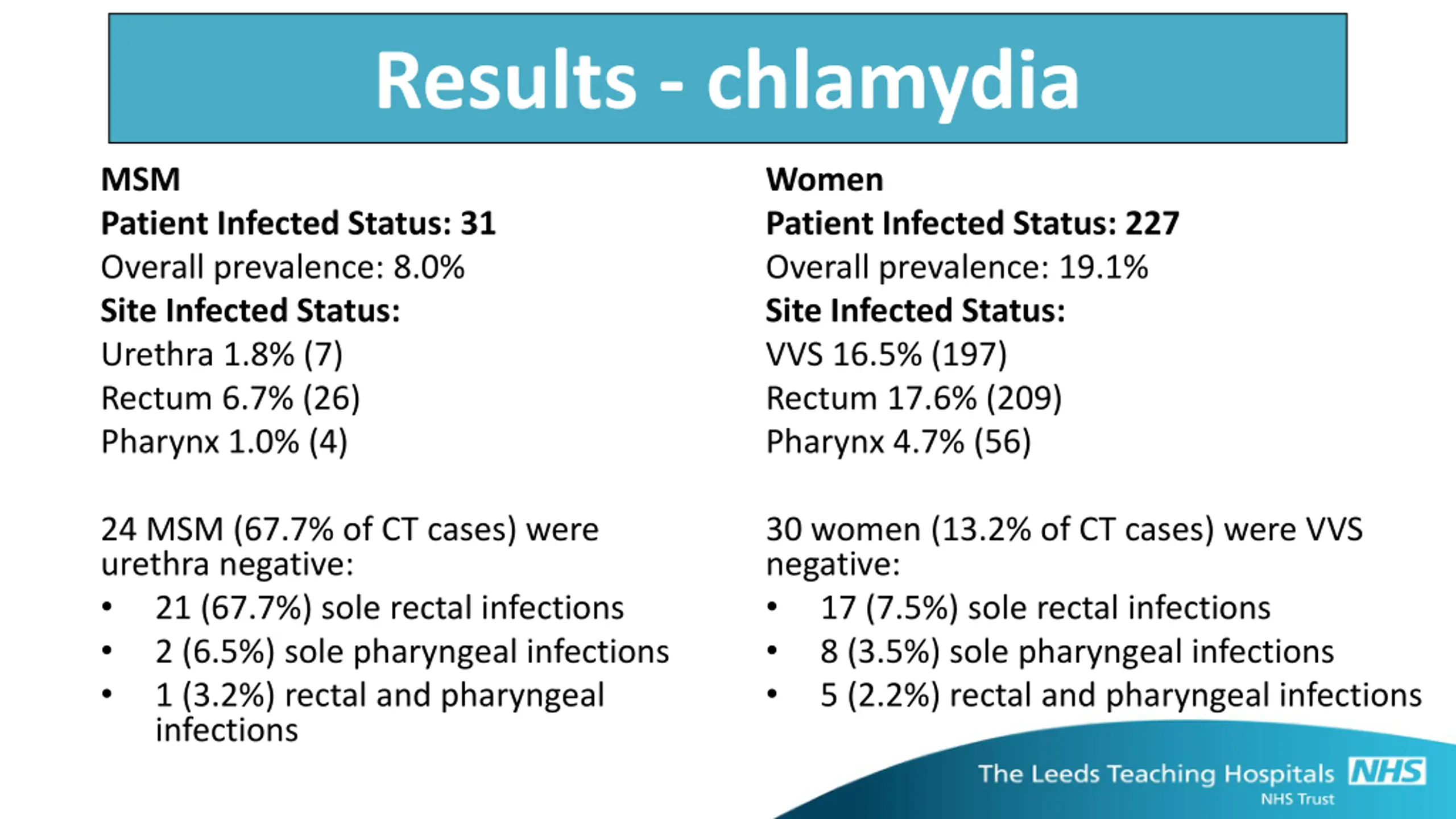 Results - chlamydia

MSM
Patient Infected Status: 31
Overall prevalence: 8.0%
Site Infected Status:
Urethra 1.8% (7)
Rectum 6.7% (26)
Pharynx 1.0% (4)

24 MSM (67.7% of CT cases) were urethra negative:
• 21 (67.7%) sole rectal infections
• 2 (6.5%) sole pharyngeal infections
• 1 (3.2%) rectal and pharyngeal infections

Women
Patient Infected Status: 227
Overall prevalence: 19.1%
Site Infected Status:
VVS 16.5% (197)
Rectum 17.6% (209)
Pharynx 4.7% (56)

30 women (13.2% of CT cases) were VVS negative:
• 17 (7.5%) sole rectal infections
• 8 (3.5%) sole pharyngeal infections
• 5 (2.2%) rectal and pharyngeal infections

The Leeds Teaching Hospitals NHS
NHS Trust